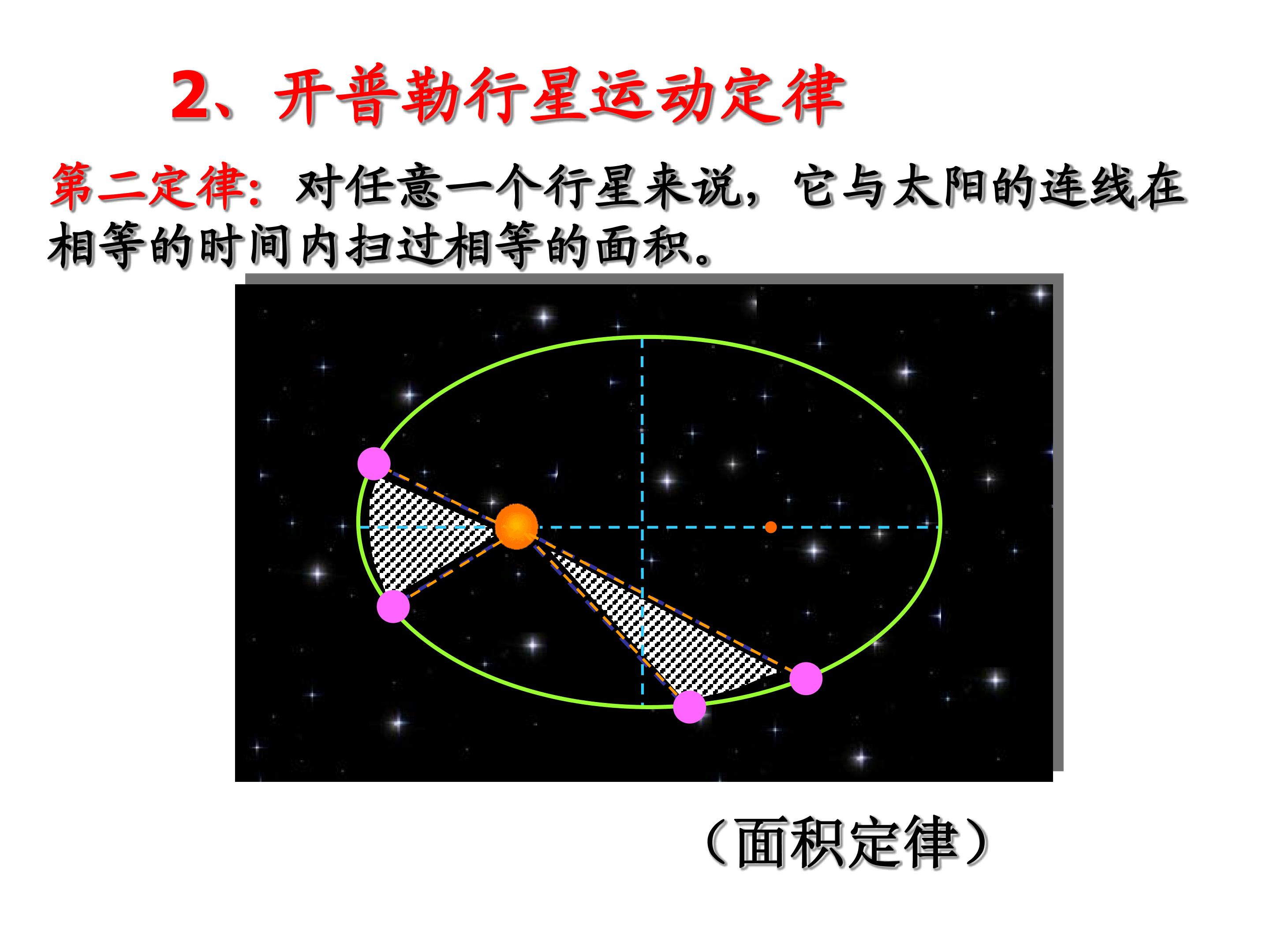 2、开普勒行星运动定律

第二定律：对任意一个行星来说，它与太阳的连线在相等的时间内扫过相等的面积。

（面积定律）